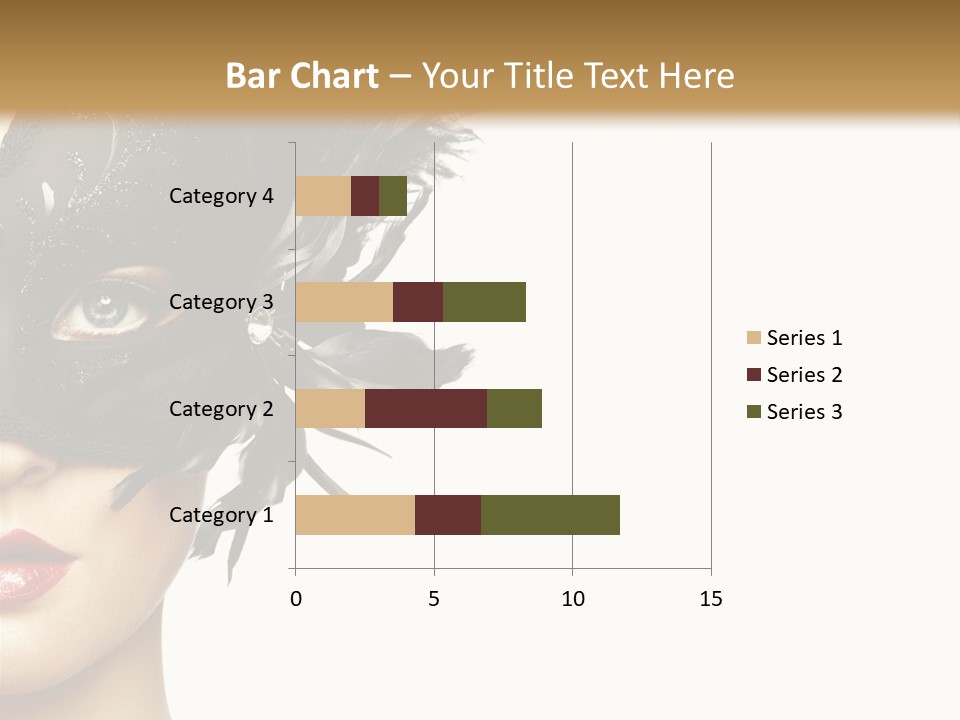 Bar Chart – Your Title Text Here

Category 4
Category 3
Category 2
Category 1

0
5
10
15

Series 1
Series 2
Series 3